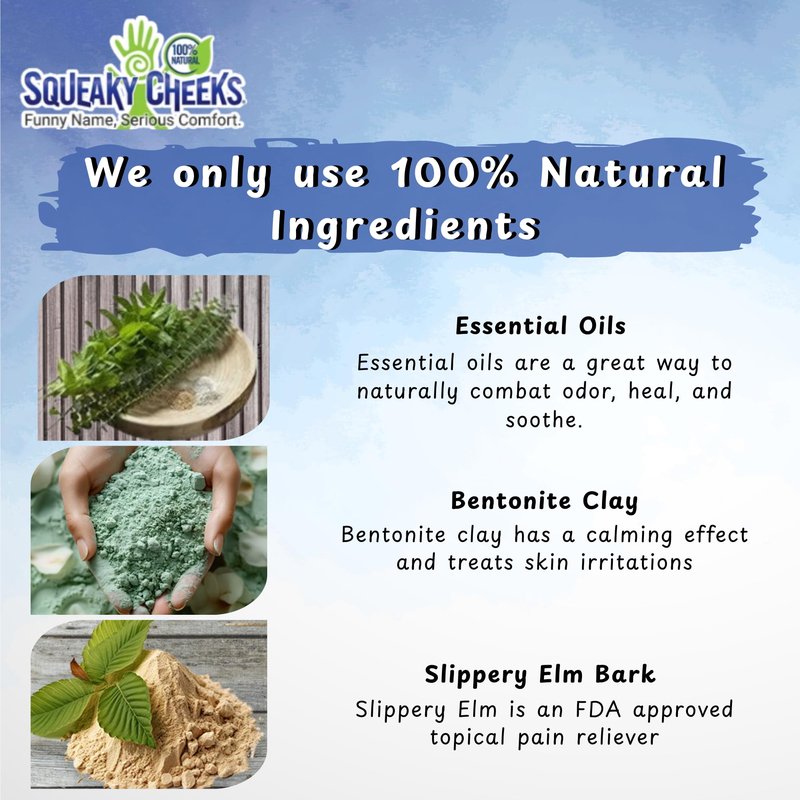 100% NATURAL
SQUEAKY CHEEKS
Funny Name, Serious Comfort.

We only use 100% Natural Ingredients

Essential Oils
Essential oils are a great way to naturally combat odor, heal, and soothe.

Bentonite Clay
Bentonite clay has a calming effect and treats skin irritations

Slippery Elm Bark
Slippery Elm is an FDA approved topical pain reliever